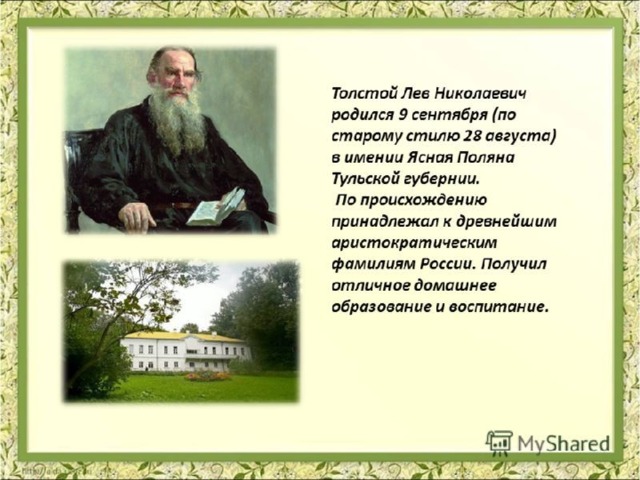 Толстой Лев Николаевич родился 9 сентября (по старому стилю 28 августа) в имении Ясная Поляна Тульской губернии.

По происхождению принадлежал к древнейшим аристократическим фамилиям России. Получил отличное домашнее образование и воспитание.

MyShared